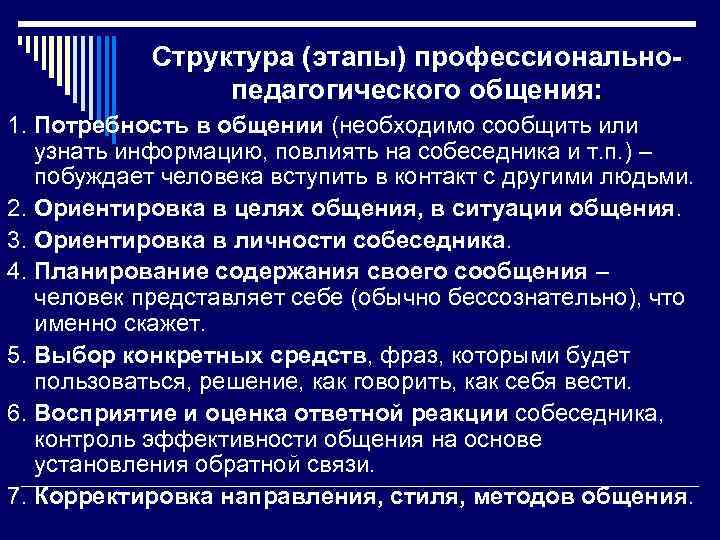 Структура (этапы) профессионально-педагогического общения:

1. Потребность в общении (необходимо сообщить или узнать информацию, повлиять на собеседника и т.п.) – побуждает человека вступить в контакт с другими людьми.
2. Ориентировка в целях общения, в ситуации общения.
3. Ориентировка в личности собеседника.
4. Планирование содержания своего сообщения – человек представляет себе (обычно бессознательно), что именно скажет.
5. Выбор конкретных средств, фраз, которыми будет пользоваться, решение, как говорить, как себя вести.
6. Восприятие и оценка ответной реакции собеседника, контроль эффективности общения на основе установления обратной связи.
7. Корректировка направления, стиля, методов общения.